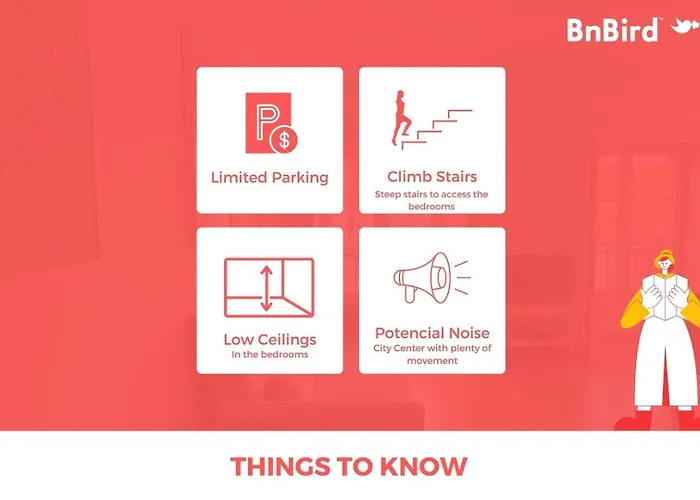 BnBird™

P $

Limited Parking

Climb Stairs
Steep stairs to access the bedrooms

Low Ceilings
In the bedrooms

Potencial Noise
City Center with plenty of movement

THINGS TO KNOW